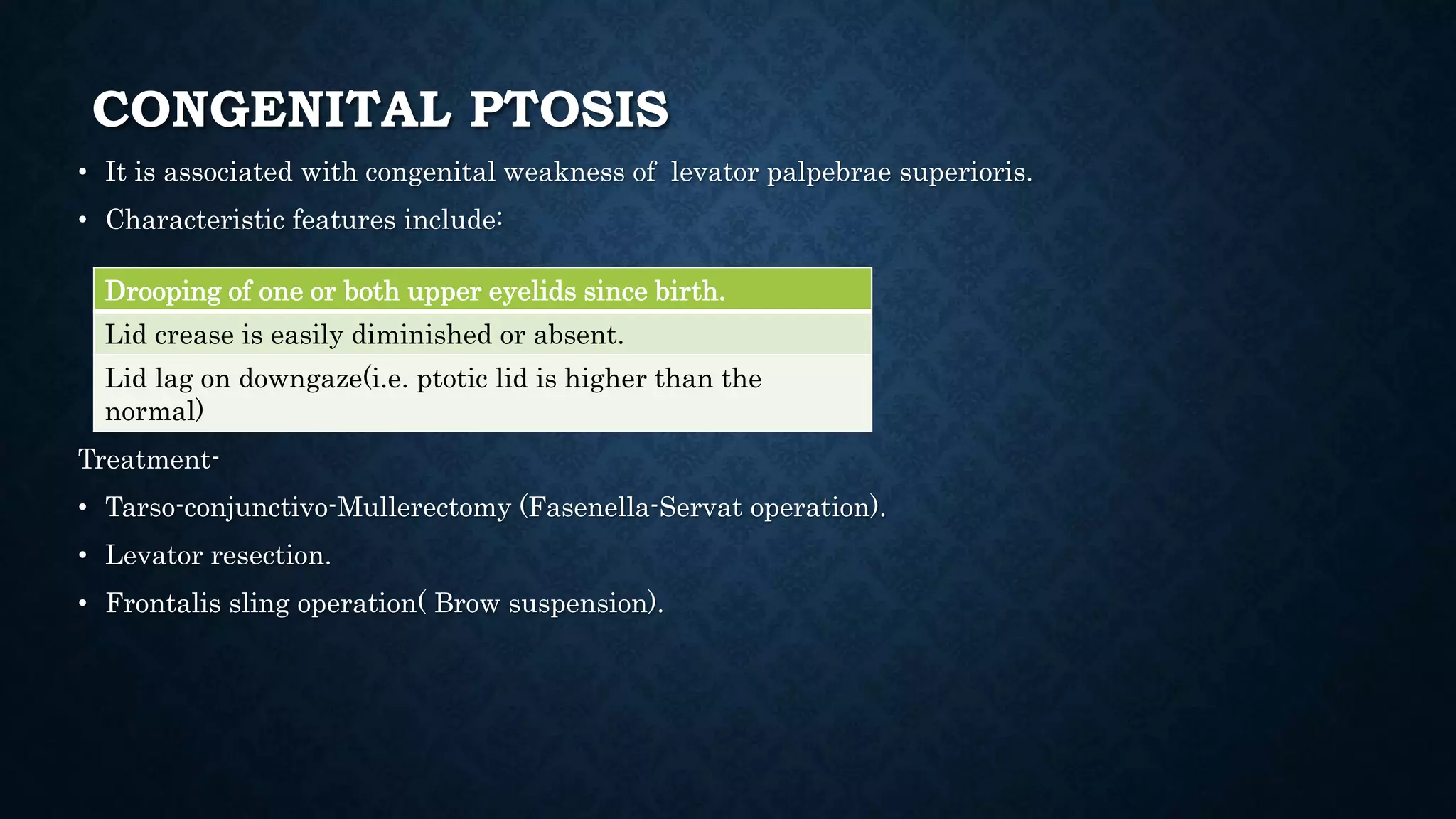 CONGENITAL PTOSIS

• It is associated with congenital weakness of levator palpebrae superioris.

• Characteristic features include:

| Drooping of one or both upper eyelids since birth. |
|---|
| Lid crease is easily diminished or absent. |
| Lid lag on downgaze(i.e. ptotic lid is higher than the normal) |

Treatment-

• Tarso-conjunctivo-Mullerectomy (Fasenella-Servat operation).

• Levator resection.

• Frontalis sling operation( Brow suspension).